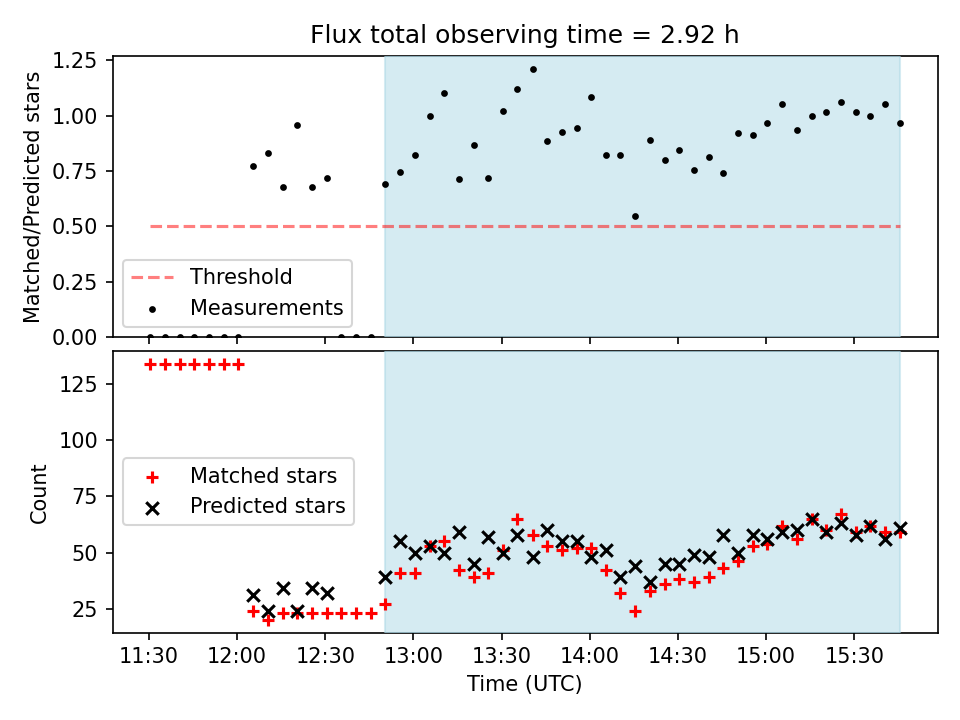 Flux total observing time = 2.92 h

Matched/Predicted stars

1.25
1.00
0.75
0.50
0.25
0.00

Threshold
Measurements

Count

125
100
75
50
25

Matched stars
Predicted stars

11:30
12:00
12:30
13:00
13:30
14:00
14:30
15:00
15:30

Time (UTC)